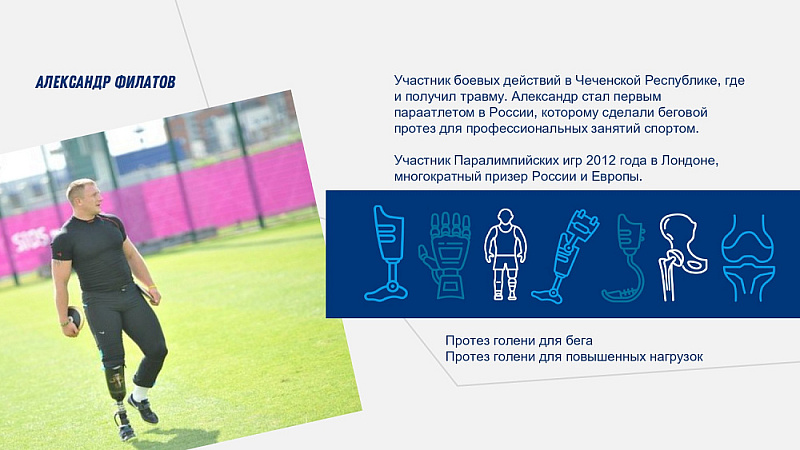 АЛЕКСАНДР ФИЛАТОВ

Участник боевых действий в Чеченской Республике, где и получил травму. Александр стал первым параатлетом в России, которому сделали беговой протез для профессиональных занятий спортом.

Участник Паралимпийских игр 2012 года в Лондоне, многократный призер России и Европы.

Протез голени для бега
Протез голени для повышенных нагрузок